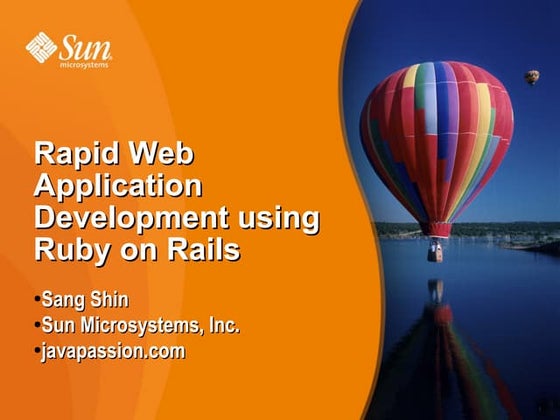 Sun microsystems

Rapid Web Application Development using Ruby on Rails

•Sang Shin
•Sun Microsystems, Inc.
•javapassion.com